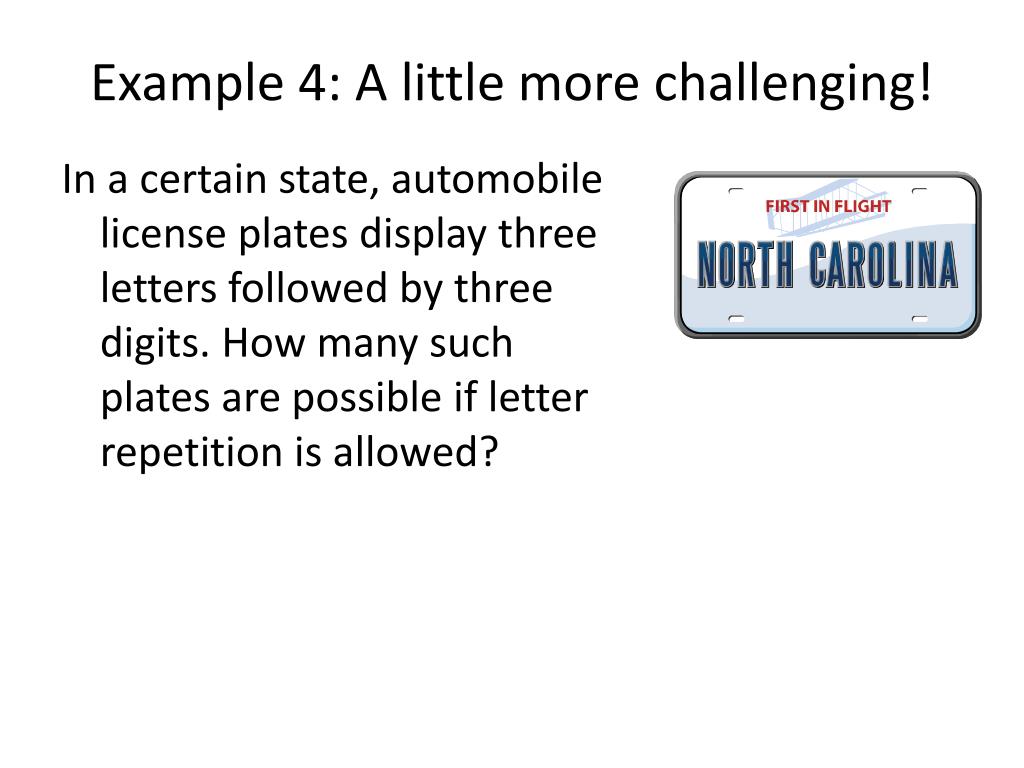 Example 4: A little more challenging!

In a certain state, automobile license plates display three letters followed by three digits. How many such plates are possible if letter repetition is allowed?

FIRST IN FLIGHT
NORTH CAROLINA